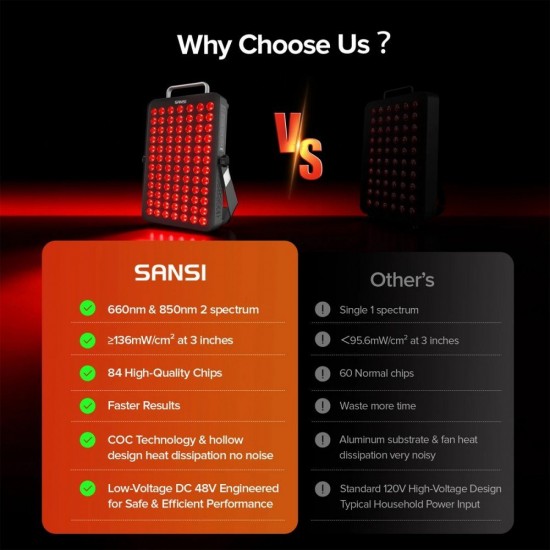 Why Choose Us ?

SANSI

VS

SANSI

660nm & 850nm 2 spectrum

≥136mW/cm² at 3 inches

84 High-Quality Chips

Faster Results

COC Technology & hollow design heat dissipation no noise

Low-Voltage DC 48V Engineered for Safe & Efficient Performance

Other's

Single 1 spectrum

<95.6mW/cm² at 3 inches

60 Normal chips

Waste more time

Aluminum substrate & fan heat dissipation very noisy

Standard 120V High-Voltage Design Typical Household Power Input